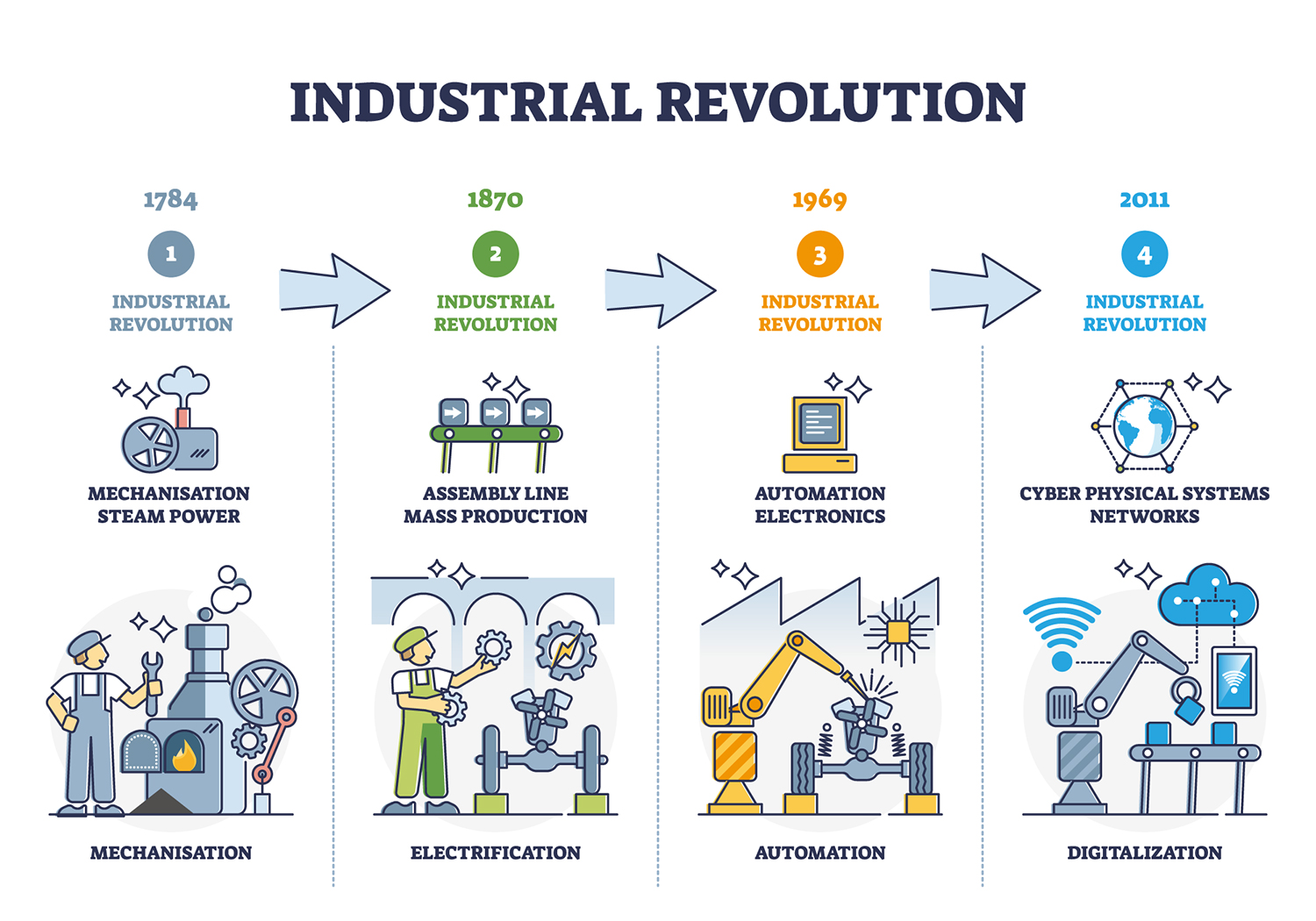 INDUSTRIAL REVOLUTION

1784
1
INDUSTRIAL REVOLUTION
MECHANISATION STEAM POWER
MECHANISATION

1870
2
INDUSTRIAL REVOLUTION
ASSEMBLY LINE MASS PRODUCTION
ELECTRIFICATION

1969
3
INDUSTRIAL REVOLUTION
AUTOMATION ELECTRONICS
AUTOMATION

2011
4
INDUSTRIAL REVOLUTION
CYBER PHYSICAL SYSTEMS NETWORKS
DIGITALIZATION